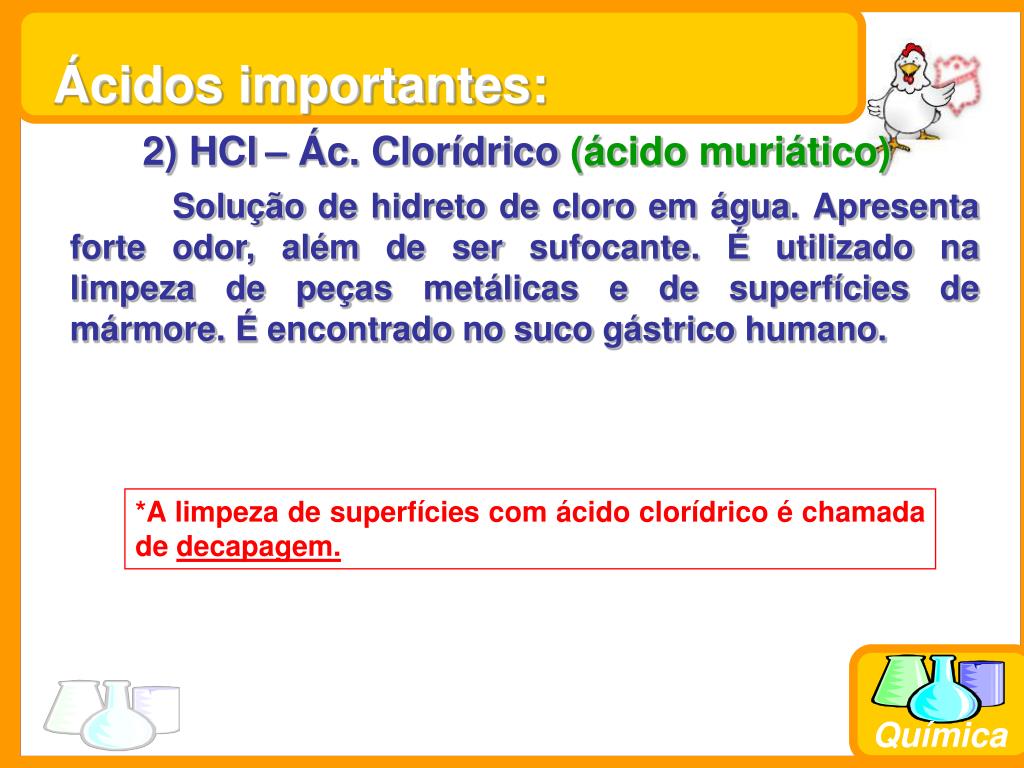 Ácidos importantes:

2) HCl – Ác. Clorídrico (ácido muriático)

Solução de hidreto de cloro em água. Apresenta forte odor, além de ser sufocante. É utilizado na limpeza de peças metálicas e de superfícies de mármore. É encontrado no suco gástrico humano.

*A limpeza de superfícies com ácido clorídrico é chamada de decapagem.

Química